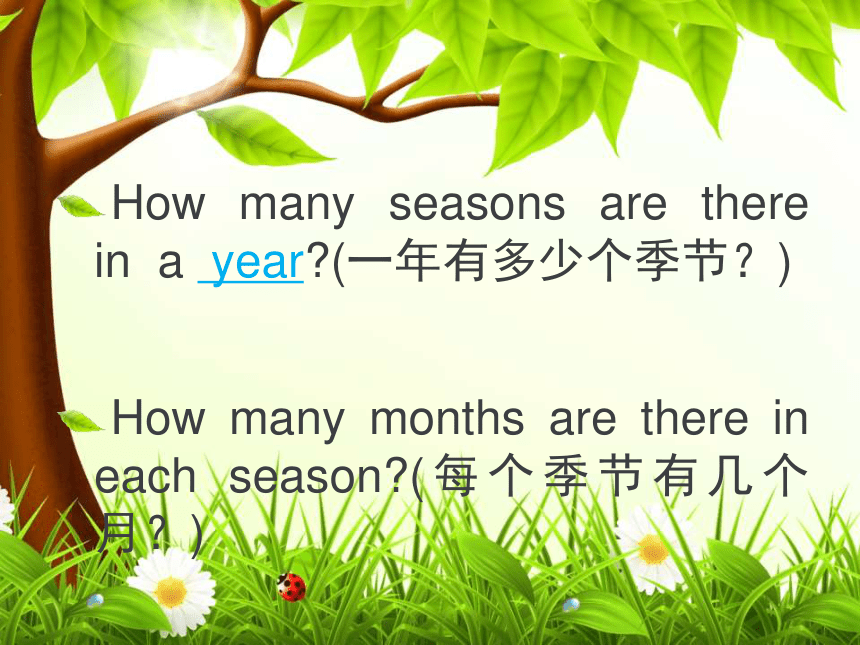 How many seasons are there in a year?(一年有多少个季节？)

How many months are there in each season?(每个季节有几个月？)